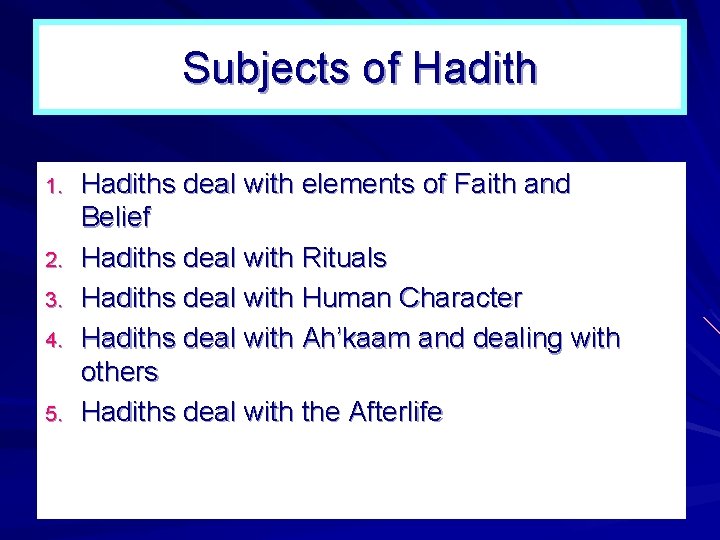 Subjects of Hadith

1. Hadiths deal with elements of Faith and Belief
2. Hadiths deal with Rituals
3. Hadiths deal with Human Character
4. Hadiths deal with Ah'kaam and dealing with others
5. Hadiths deal with the Afterlife